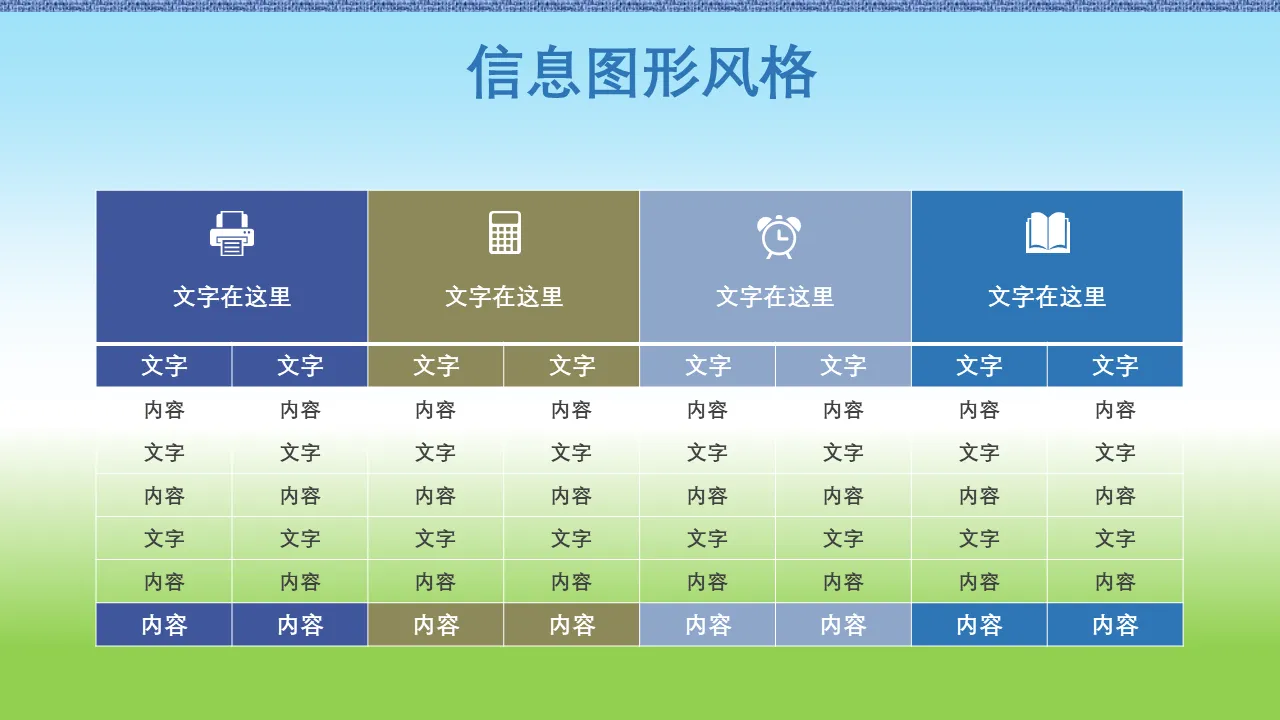 信息图形风格

| 文字在这里 | | 文字在这里 | | 文字在这里 | | 文字在这里 | |
|---|---|---|---|---|---|---|---|
| 文字 | 文字 | 文字 | 文字 | 文字 | 文字 | 文字 | 文字 |
| 内容 | 内容 | 内容 | 内容 | 内容 | 内容 | 内容 | 内容 |
| 文字 | 文字 | 文字 | 文字 | 文字 | 文字 | 文字 | 文字 |
| 内容 | 内容 | 内容 | 内容 | 内容 | 内容 | 内容 | 内容 |
| 文字 | 文字 | 文字 | 文字 | 文字 | 文字 | 文字 | 文字 |
| 内容 | 内容 | 内容 | 内容 | 内容 | 内容 | 内容 | 内容 |
| 内容 | 内容 | 内容 | 内容 | 内容 | 内容 | 内容 | 内容 |